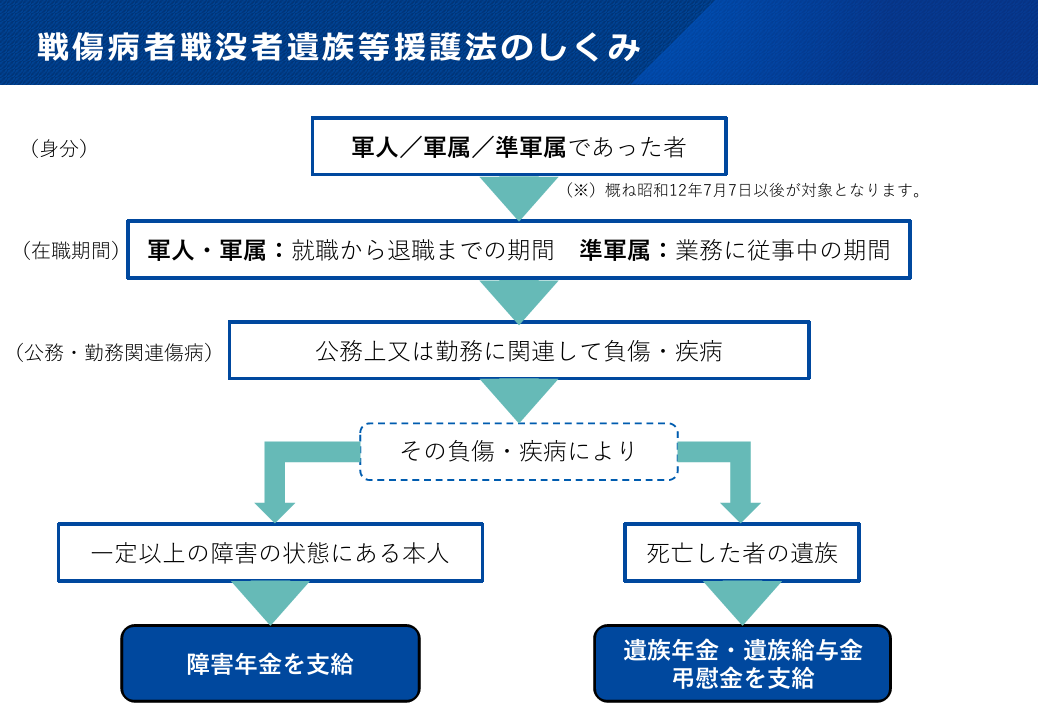 戦傷病者戦没者遺族等援護法のしくみ

（身分）

軍人／軍属／準軍属であった者

（※）概ね昭和12年7月7日以後が対象となります。

（在職期間）

軍人・軍属：就職から退職までの期間　準軍属：業務に従事中の期間

（公務・勤務関連傷病）

公務上又は勤務に関連して負傷・疾病

その負傷・疾病により

一定以上の障害の状態にある本人

死亡した者の遺族

障害年金を支給

遺族年金・遺族給与金
弔慰金を支給